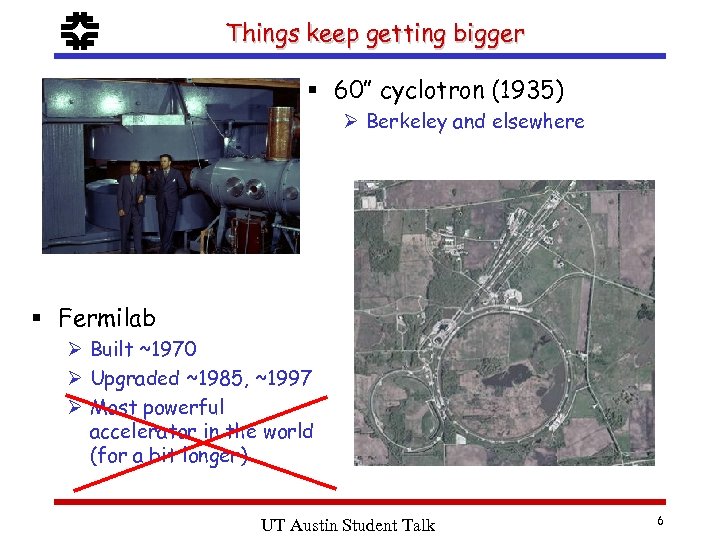 Things keep getting bigger

▪ 60" cyclotron (1935)
➢ Berkeley and elsewhere

▪ Fermilab
➢ Built ~1970
➢ Upgraded ~1985, ~1997
➢ Most powerful accelerator in the world (for a bit longer)

UT Austin Student Talk

6